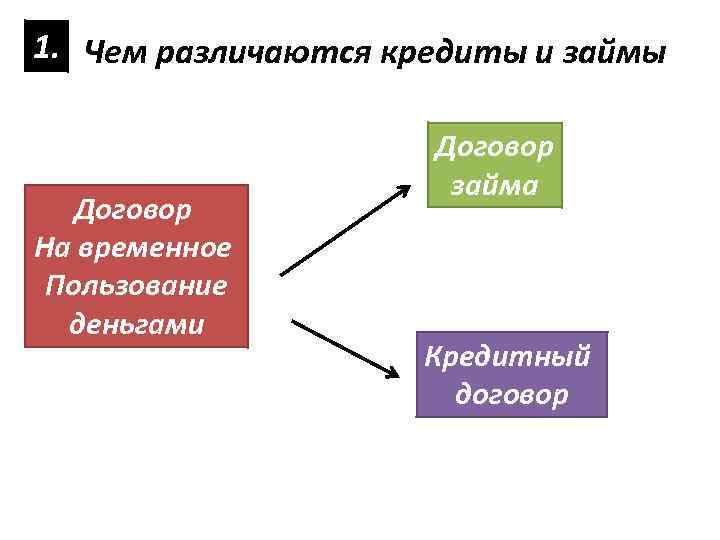 1. Чем различаются кредиты и займы

Договор
На временное
Пользование
деньгами

Договор
займа

Кредитный
договор